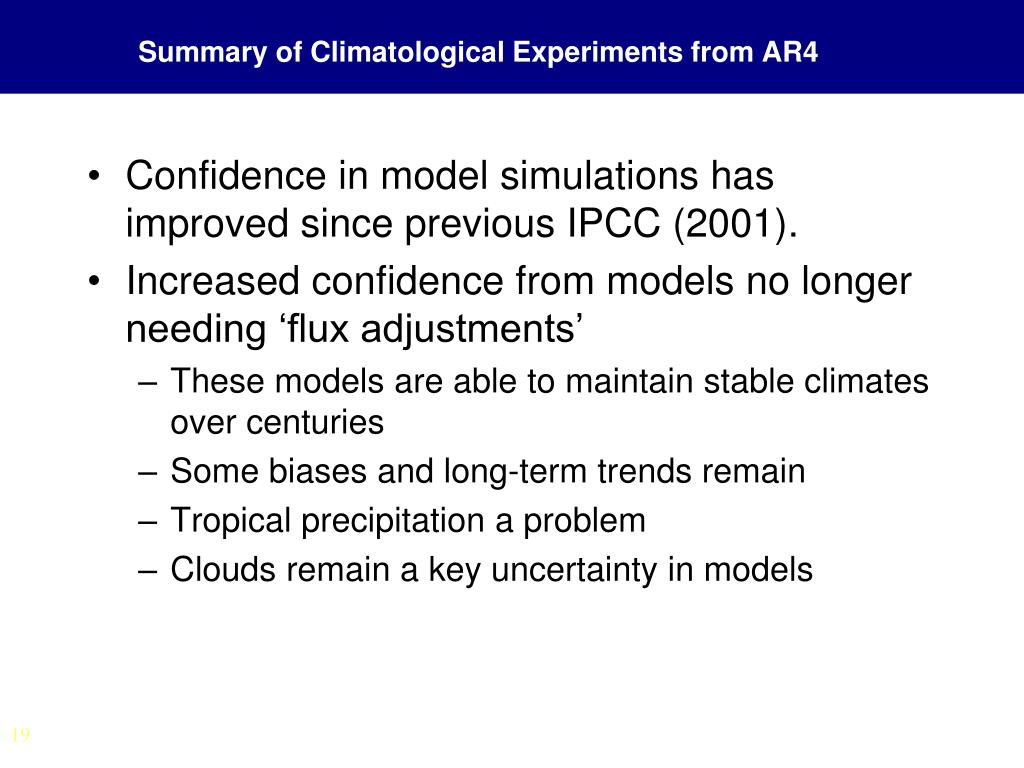 Summary of Climatological Experiments from AR4

• Confidence in model simulations has improved since previous IPCC (2001).
• Increased confidence from models no longer needing ‘flux adjustments’
– These models are able to maintain stable climates over centuries
– Some biases and long-term trends remain
– Tropical precipitation a problem
– Clouds remain a key uncertainty in models

19